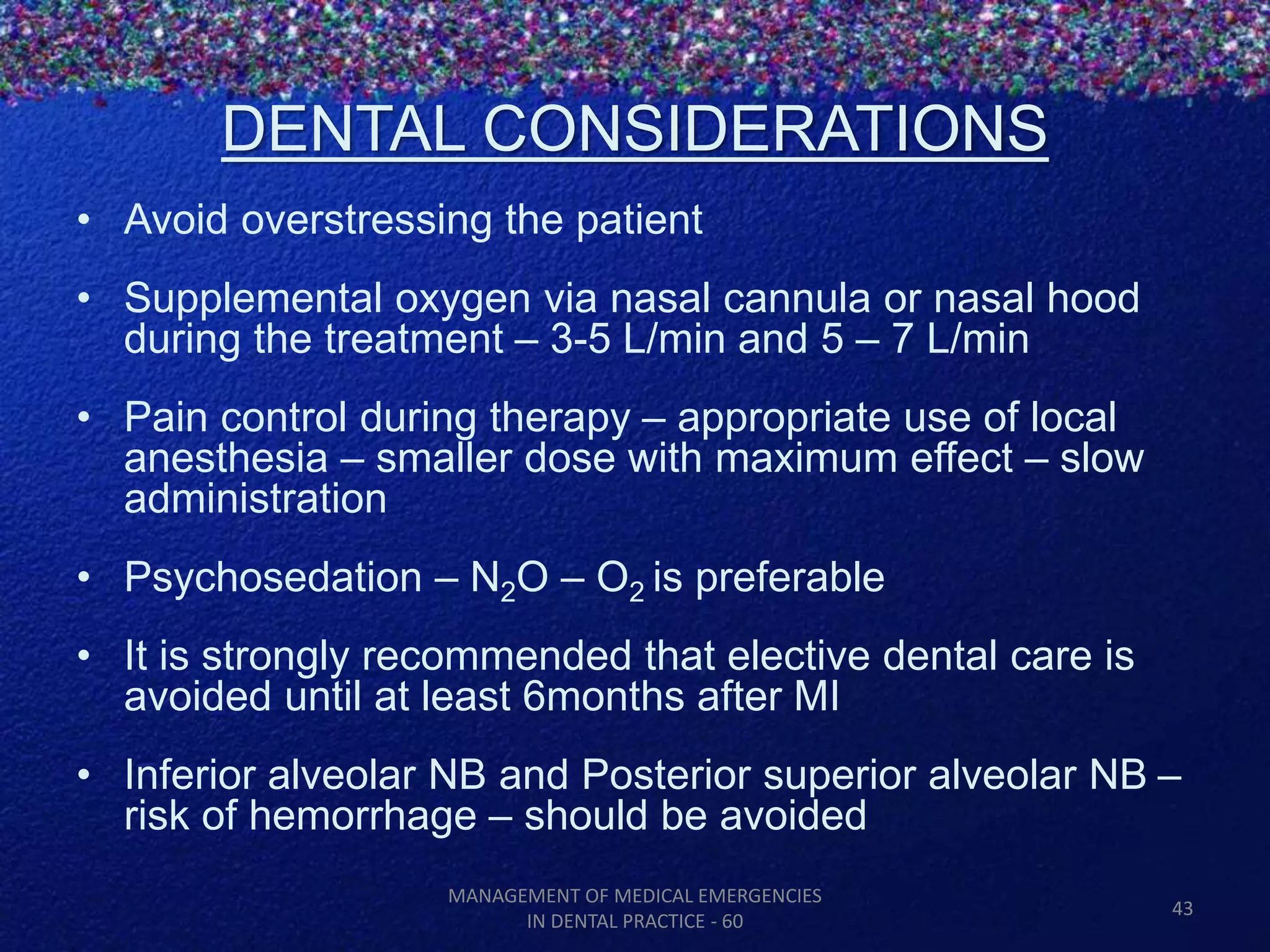 DENTAL CONSIDERATIONS

• Avoid overstressing the patient

• Supplemental oxygen via nasal cannula or nasal hood during the treatment – 3-5 L/min and 5 – 7 L/min

• Pain control during therapy – appropriate use of local anesthesia – smaller dose with maximum effect – slow administration

• Psychosedation – $N_2O$ – $O_2$ is preferable

• It is strongly recommended that elective dental care is avoided until at least 6months after MI

• Inferior alveolar NB and Posterior superior alveolar NB – risk of hemorrhage – should be avoided

MANAGEMENT OF MEDICAL EMERGENCIES IN DENTAL PRACTICE - 60

43